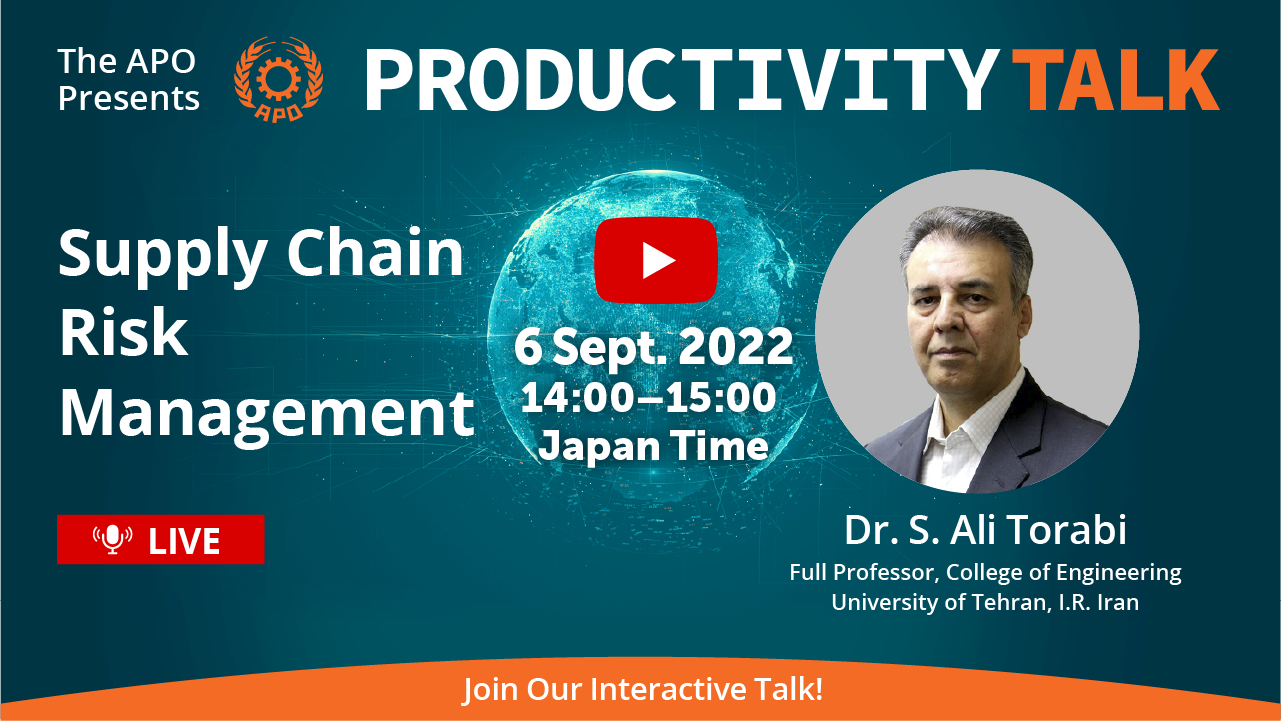 The APO Presents

APO

PRODUCTIVITY TALK

Supply Chain Risk Management

6 Sept. 2022
14:00–15:00
Japan Time

LIVE

Dr. S. Ali Torabi
Full Professor, College of Engineering
University of Tehran, I.R. Iran

Join Our Interactive Talk!